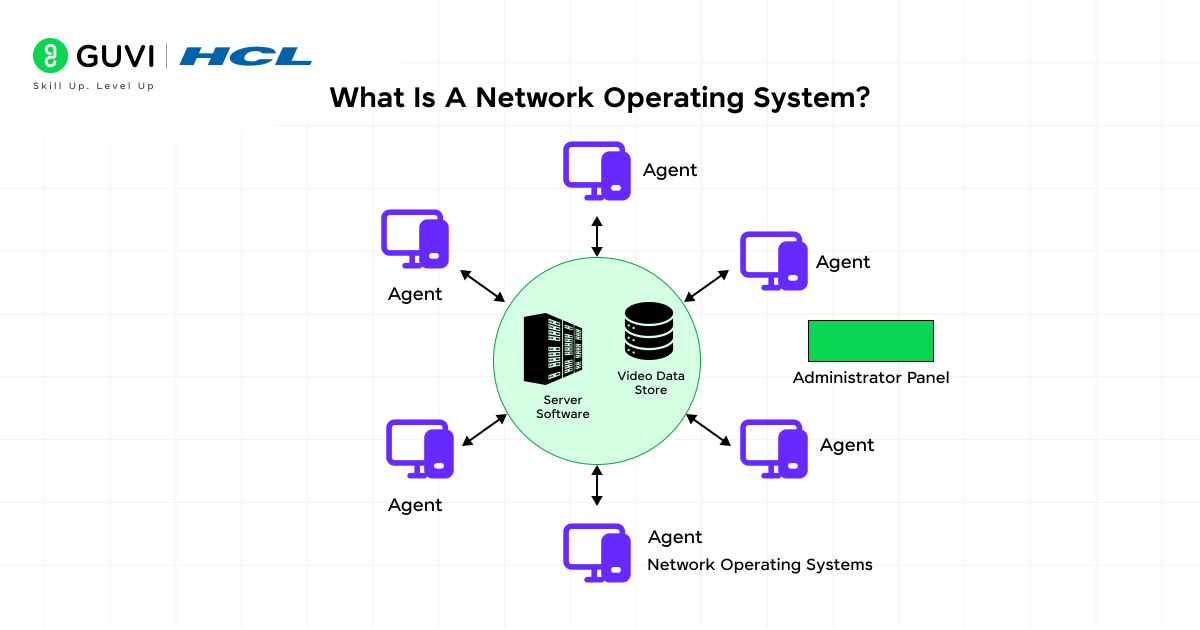 GUVI | HCL
Skill Up. Level Up

What Is A Network Operating System?

Agent

Agent

Agent

Server Software

Video Data Store

Administrator Panel

Agent

Agent

Agent
Network Operating Systems